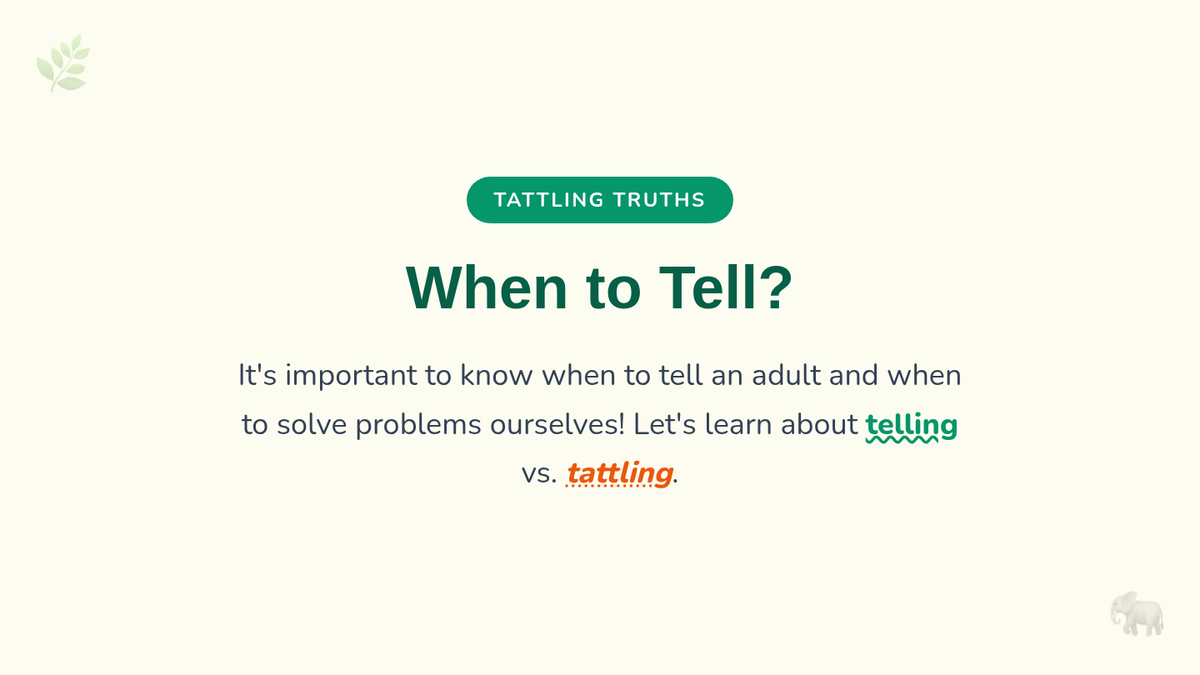 TATTLING TRUTHS

When to Tell?

It's important to know when to tell an adult and when to solve problems ourselves! Let's learn about telling vs. tattling.